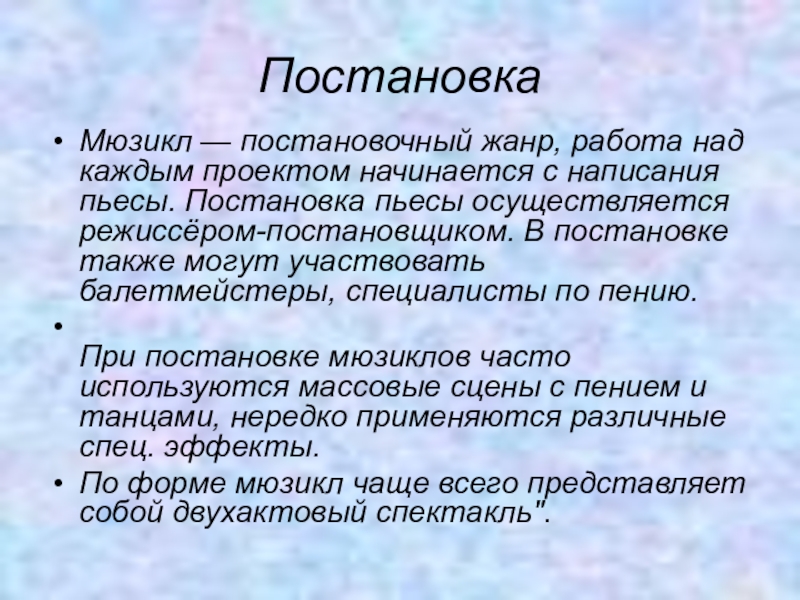 Постановка

• Мюзикл — постановочный жанр, работа над каждым проектом начинается с написания пьесы. Постановка пьесы осуществляется режиссёром-постановщиком. В постановке также могут участвовать балетмейстеры, специалисты по пению.

•

При постановке мюзиклов часто используются массовые сцены с пением и танцами, нередко применяются различные спец. эффекты.

• По форме мюзикл чаще всего представляет собой двухактовый спектакль".